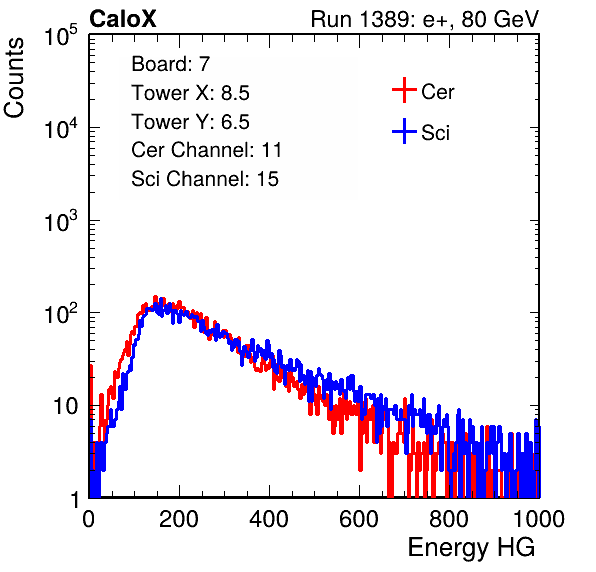 CaloX

Run 1389: e+, 80 GeV

Counts

$10^5$

$10^4$

$10^3$

$10^2$

10

1

Board: 7
Tower X: 8.5
Tower Y: 6.5
Cer Channel: 11
Sci Channel: 15

Cer

Sci

0

200

400

600

800

1000

Energy HG